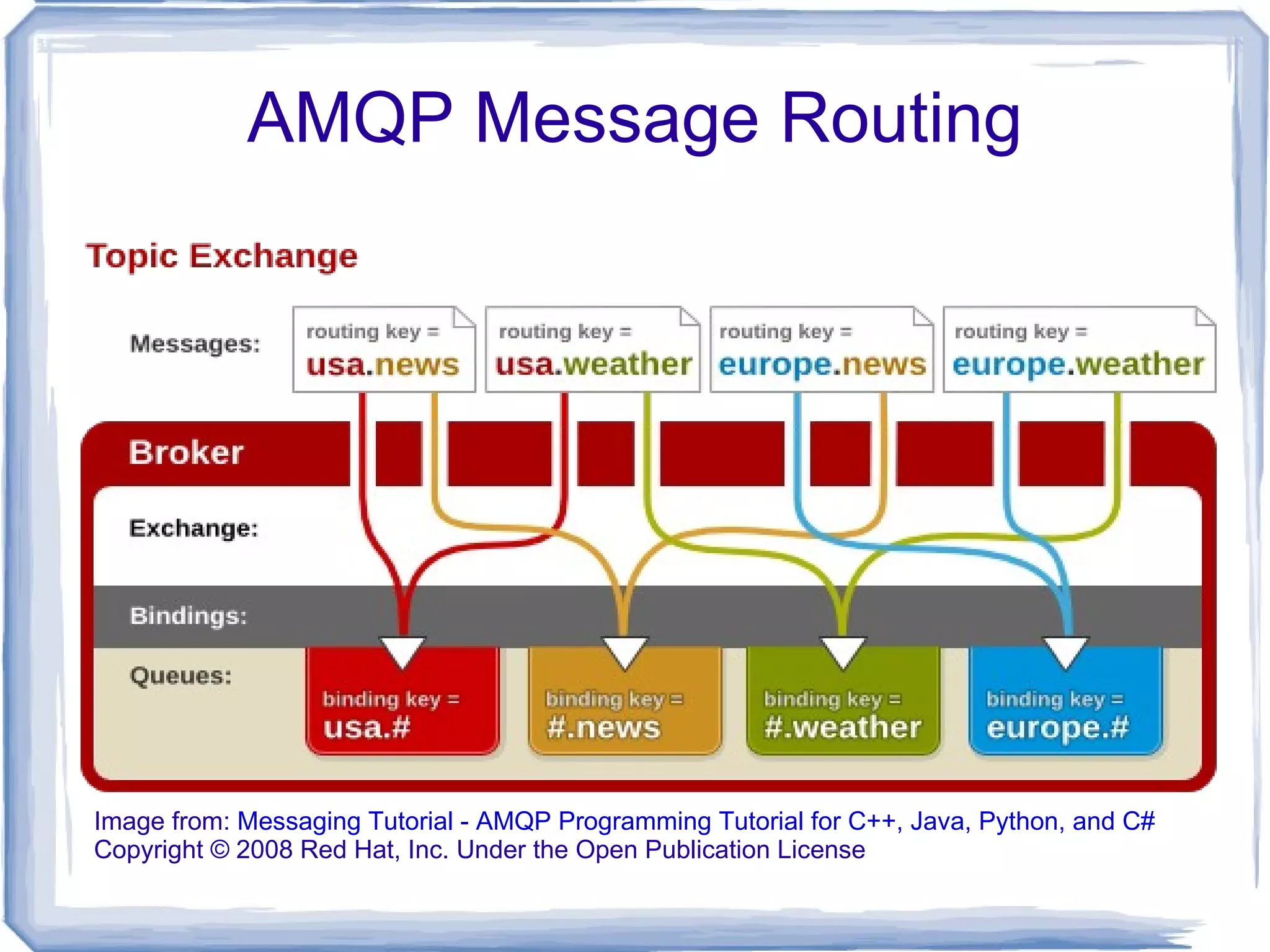 AMQP Message Routing

Topic Exchange

Messages:

routing key = usa.news

routing key = usa.weather

routing key = europe.news

routing key = europe.weather

Broker

Exchange:

Bindings:

Queues:

binding key = usa.#

binding key = #.news

binding key = #.weather

binding key = europe.#

Image from: Messaging Tutorial - AMQP Programming Tutorial for C++, Java, Python, and C#
Copyright © 2008 Red Hat, Inc. Under the Open Publication License